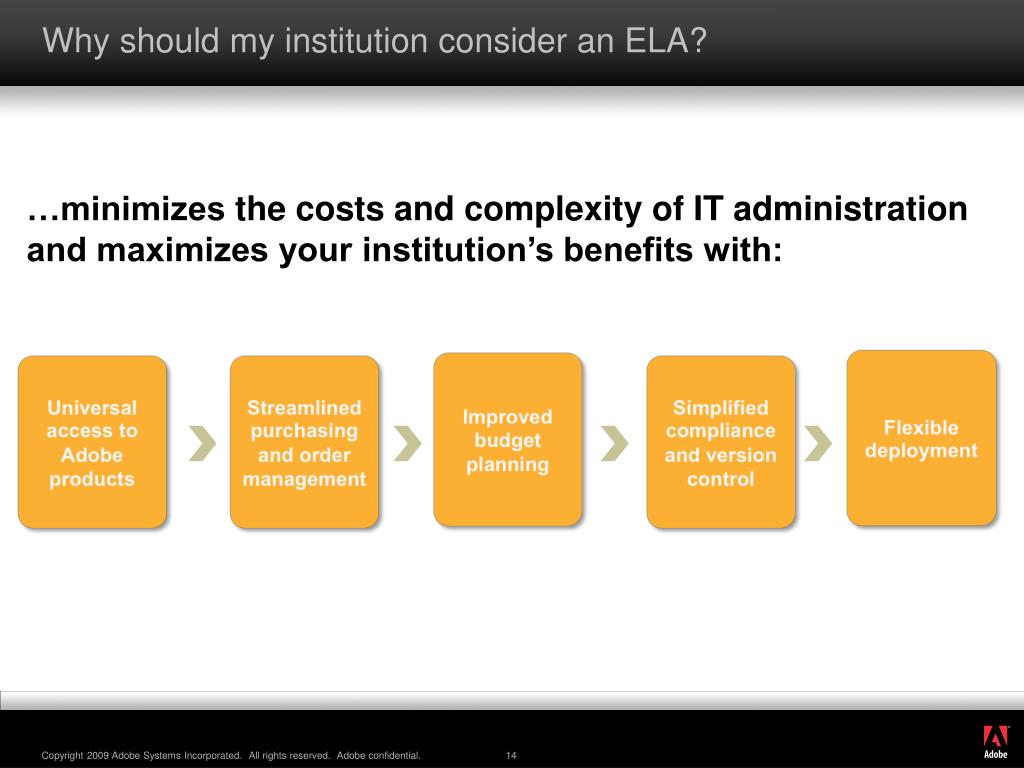 Why should my institution consider an ELA?

…minimizes the costs and complexity of IT administration and maximizes your institution's benefits with:

Universal access to Adobe products

Streamlined purchasing and order management

Improved budget planning

Simplified compliance and version control

Flexible deployment

Copyright 2009 Adobe Systems Incorporated. All rights reserved. Adobe confidential.

14

Adobe